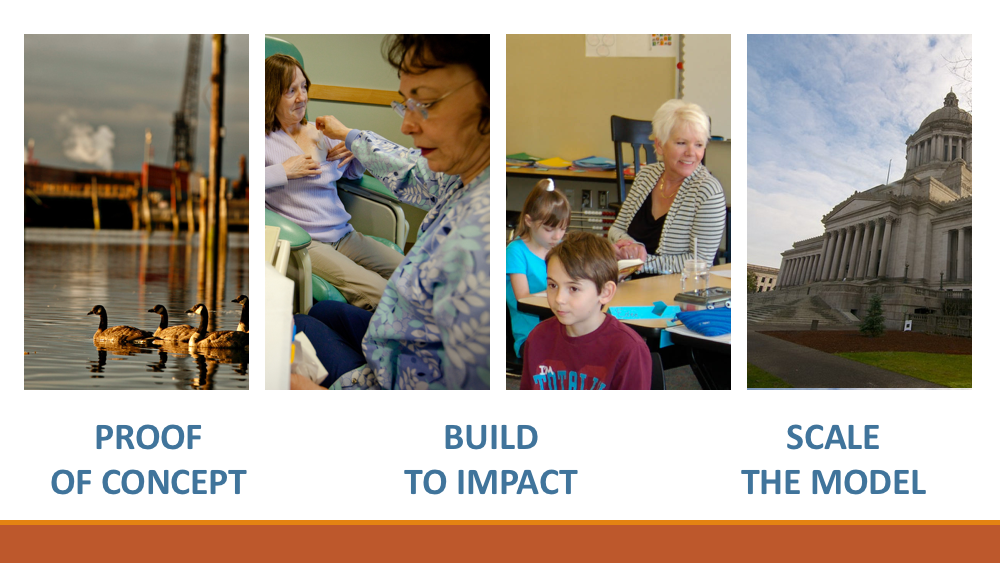 PROOF OF CONCEPT

BUILD TO IMPACT

SCALE THE MODEL